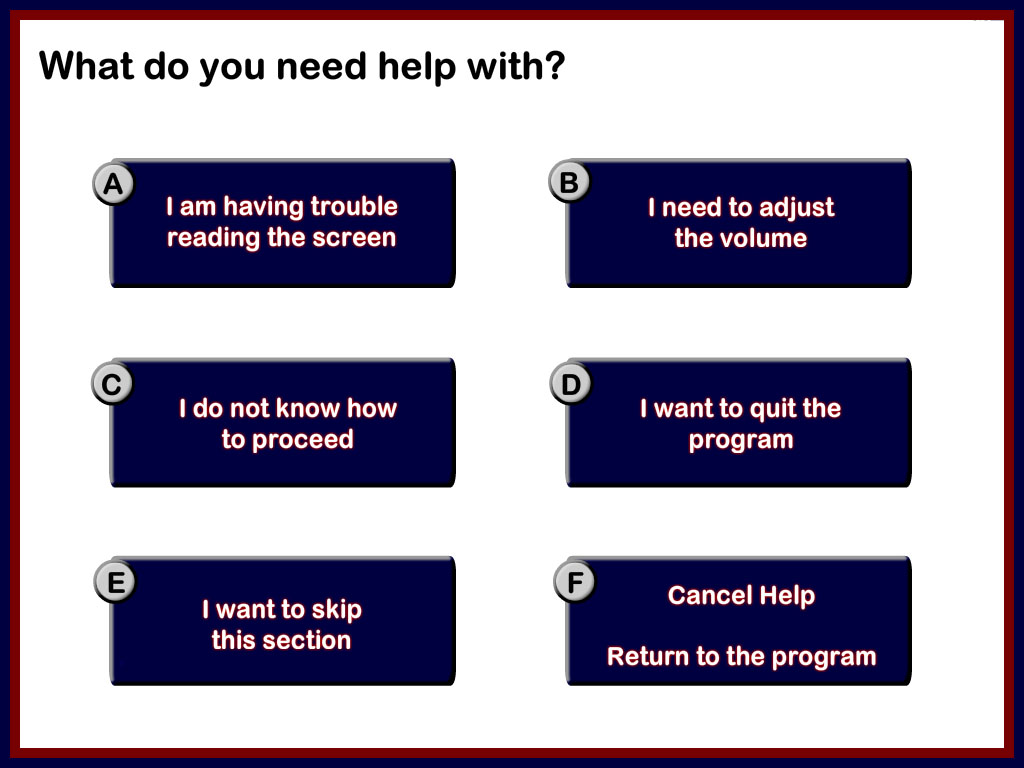 What do you need help with?

A
I am having trouble reading the screen

B
I need to adjust the volume

C
I do not know how to proceed

D
I want to quit the program

E
I want to skip this section

F
Cancel Help

Return to the program